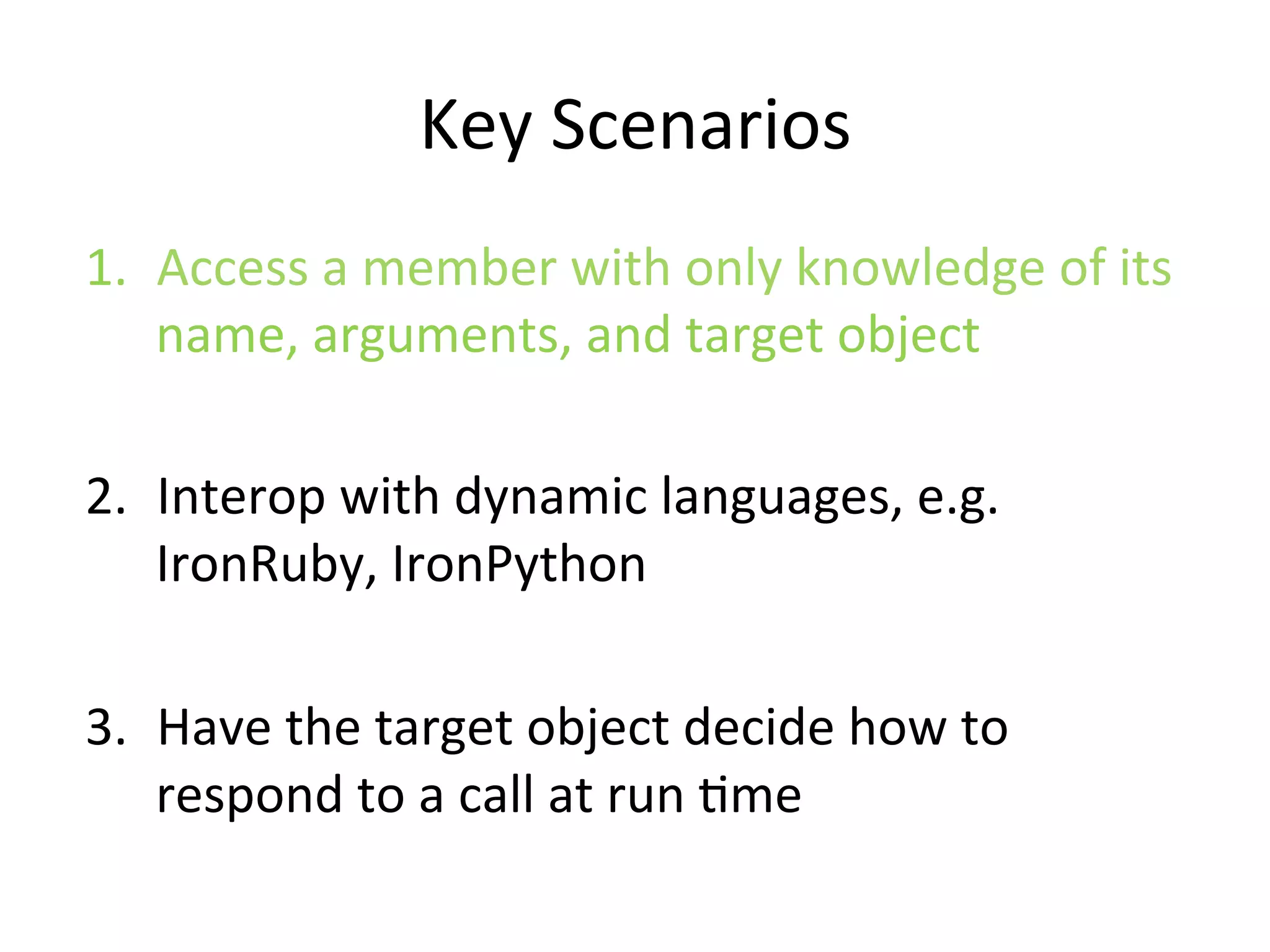 Key Scenarios

1. Access a member with only knowledge of its name, arguments, and target object

2. Interop with dynamic languages, e.g. IronRuby, IronPython

3. Have the target object decide how to respond to a call at run time